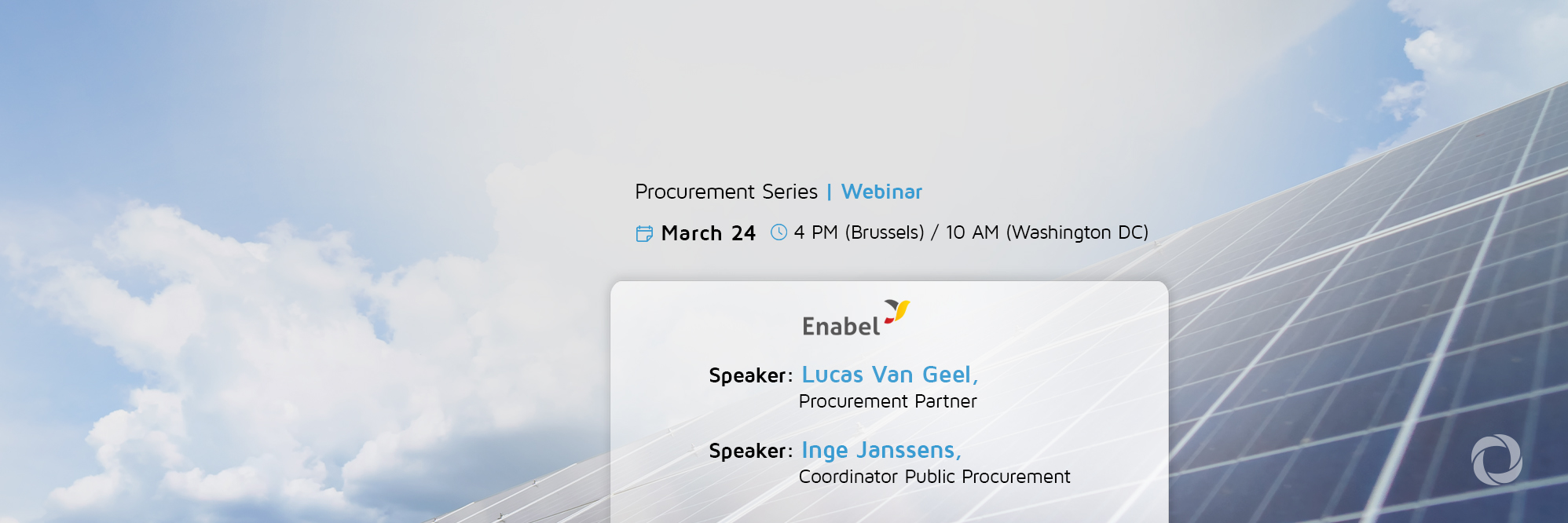 Procurement Series | Webinar

March 24 4 PM (Brussels) / 10 AM (Washington DC)

Enabel

Speaker: Lucas Van Geel,
Procurement Partner

Speaker: Inge Janssens,
Coordinator Public Procurement